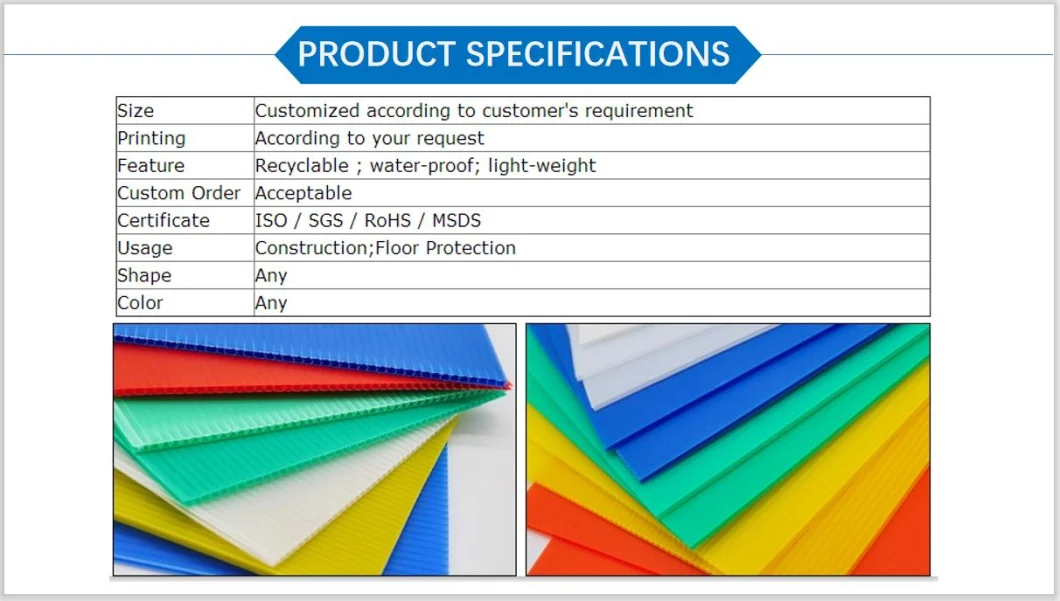 PRODUCT SPECIFICATIONS

| Size | Customized according to customer's requirement |
|---|---|
| Printing | According to your request |
| Feature | Recyclable ; water-proof; light-weight |
| Custom Order | Acceptable |
| Certificate | ISO / SGS / RoHS / MSDS |
| Usage | Construction;Floor Protection |
| Shape | Any |
| Color | Any |